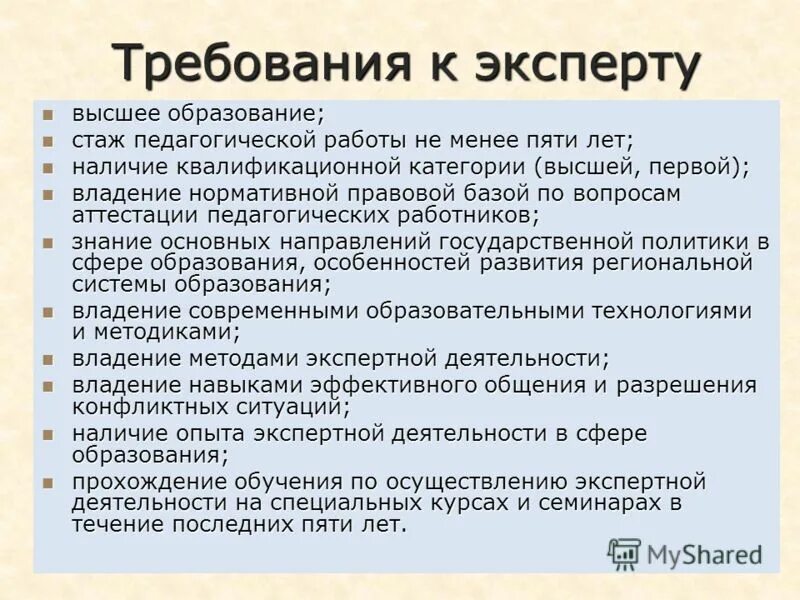 Требования к эксперту

- высшее образование;
- стаж педагогической работы не менее пяти лет;
- наличие квалификационной категории (высшей, первой);
- владение нормативной правовой базой по вопросам аттестации педагогических работников;
- знание основных направлений государственной политики в сфере образования, особенностей развития региональной системы образования;
- владение современными образовательными технологиями и методиками;
- владение методами экспертной деятельности;
- владение навыками эффективного общения и разрешения конфликтных ситуаций;
- наличие опыта экспертной деятельности в сфере образования;
- прохождение обучения по осуществлению экспертной деятельности на специальных курсах и семинарах в течение последних пяти лет.

MyShared